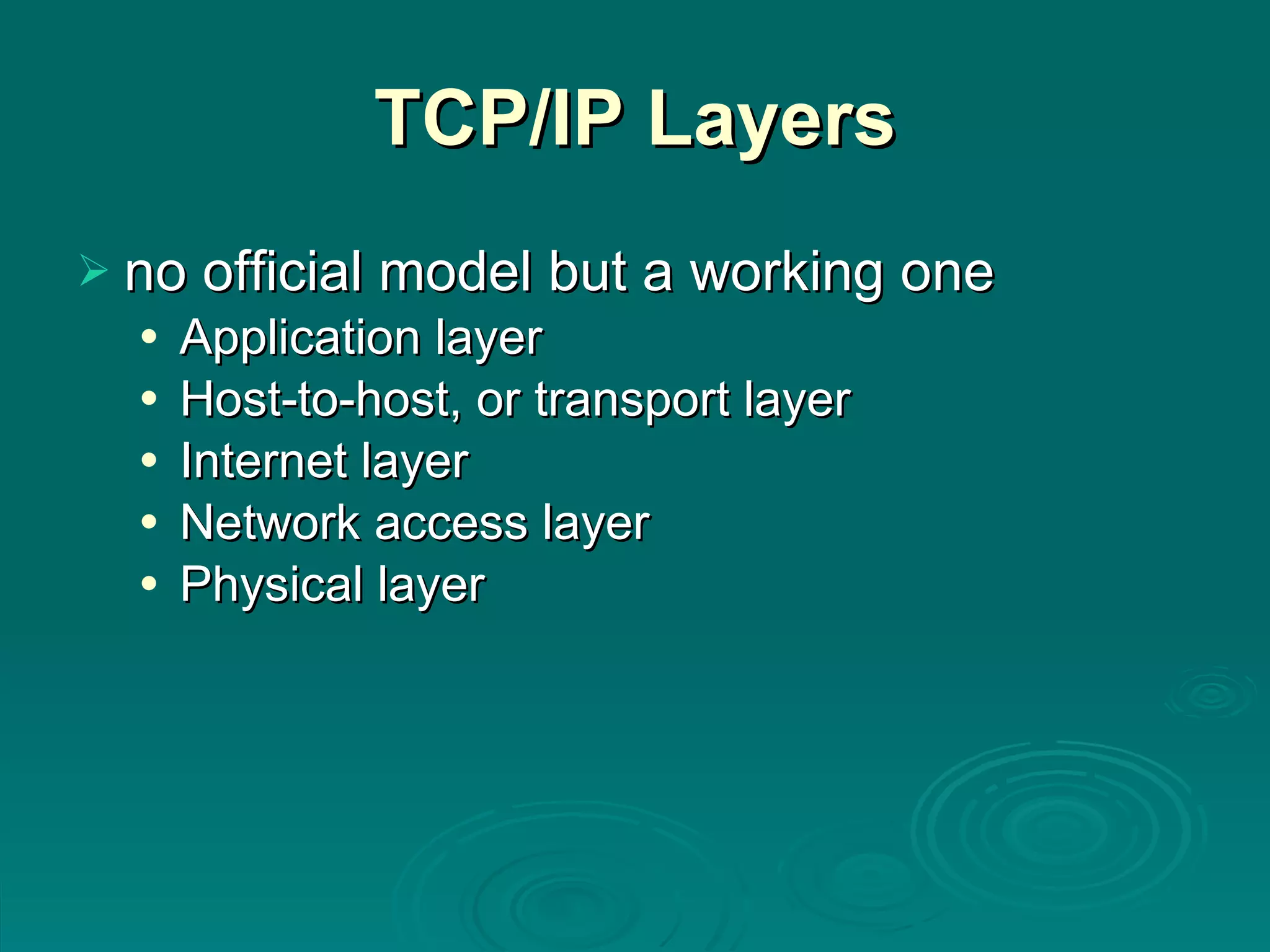 TCP/IP Layers

➢ no official model but a working one
• Application layer
• Host-to-host, or transport layer
• Internet layer
• Network access layer
• Physical layer